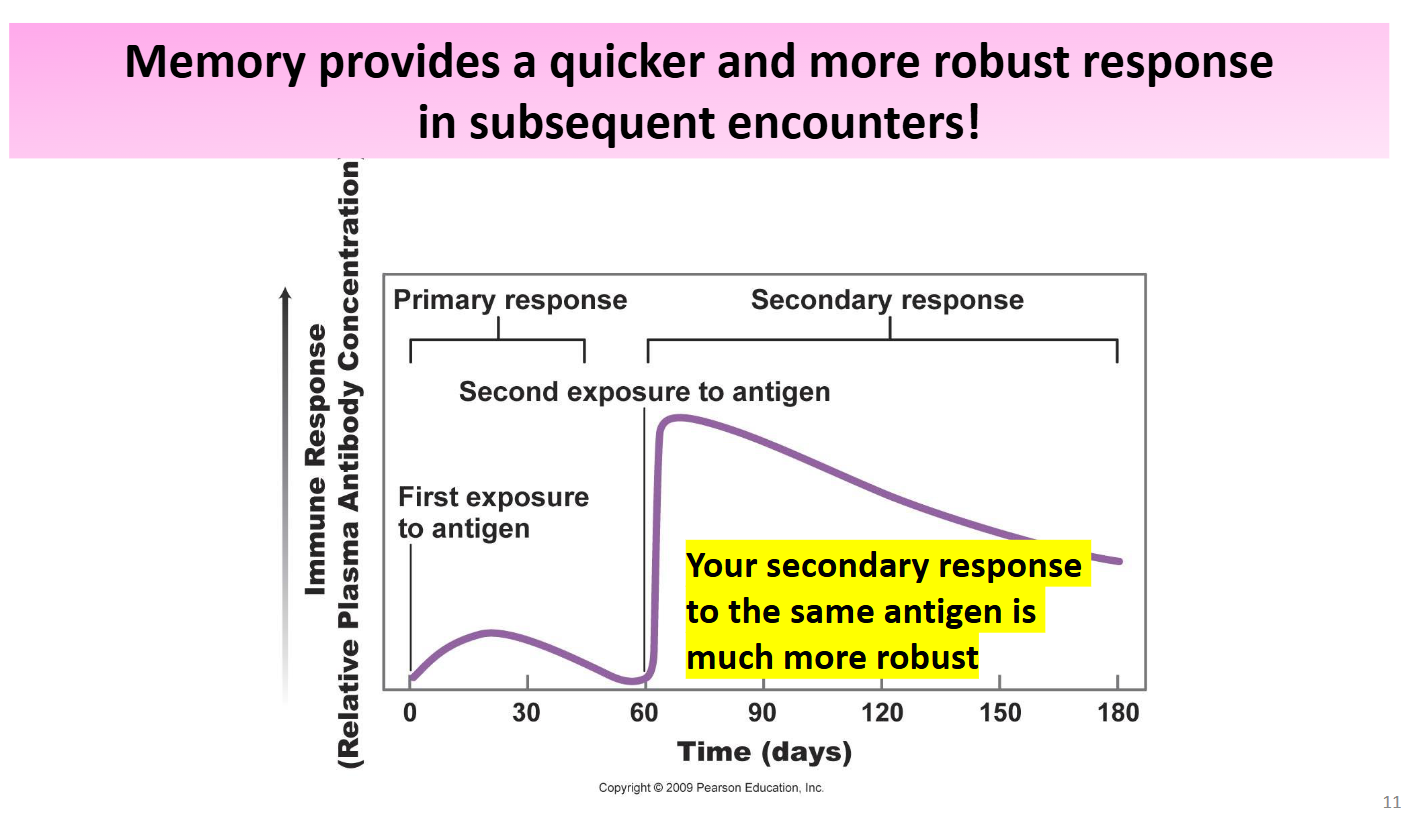 Memory provides a quicker and more robust response in subsequent encounters!

Immune Response
(Relative Plasma Antibody Concentration)

Primary response

Secondary response

Second exposure to antigen

First exposure to antigen

Your secondary response to the same antigen is much more robust

0
30
60
90
120
150
180

Time (days)

Copyright © 2009 Pearson Education, Inc.

11